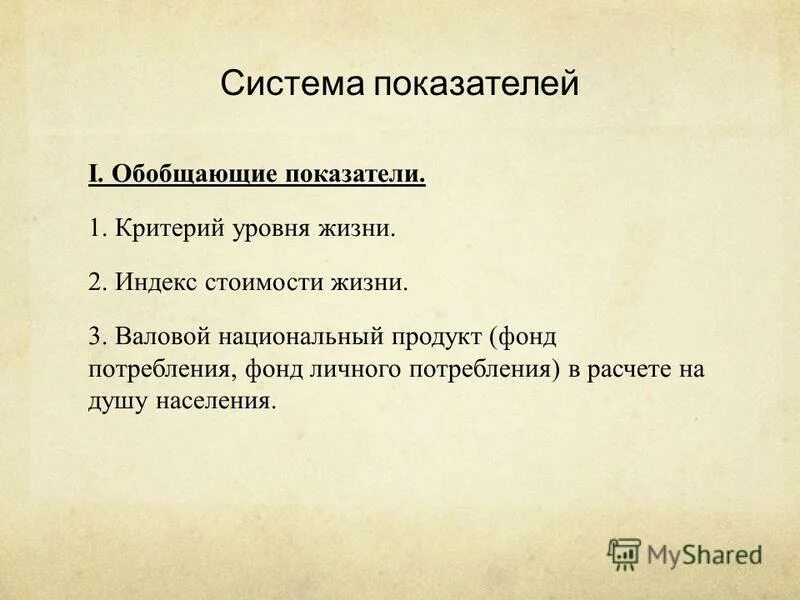 Система показателей

I. Обобщающие показатели.

1. Критерий уровня жизни.

2. Индекс стоимости жизни.

3. Валовой национальный продукт (фонд потребления, фонд личного потребления) в расчете на душу населения.

MyShared